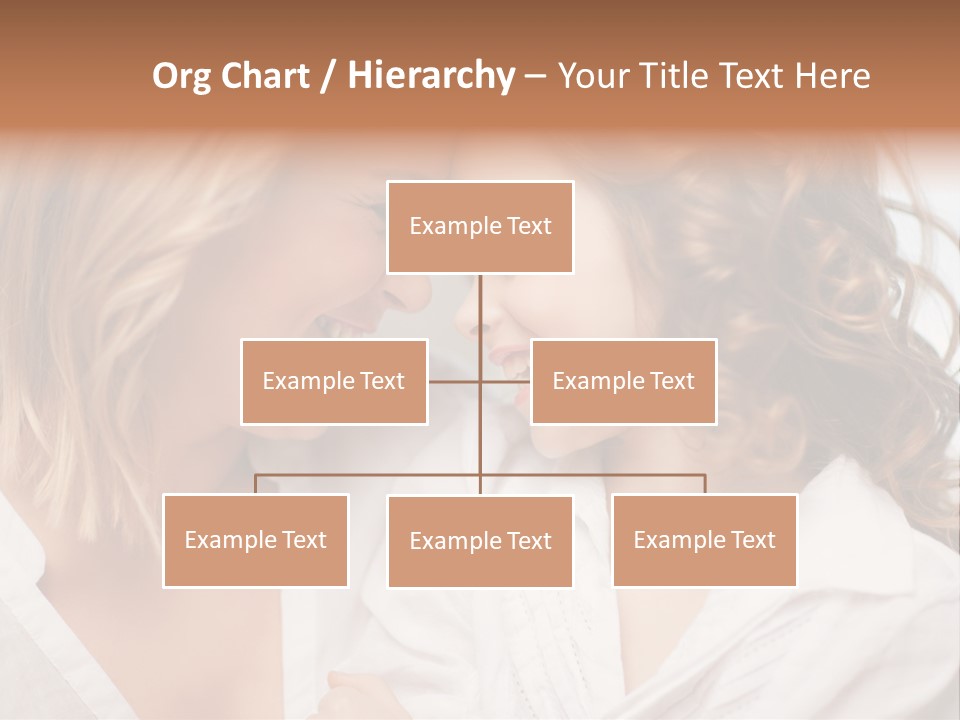 Org Chart / Hierarchy – Your Title Text Here

Example Text

Example Text

Example Text

Example Text

Example Text

Example Text